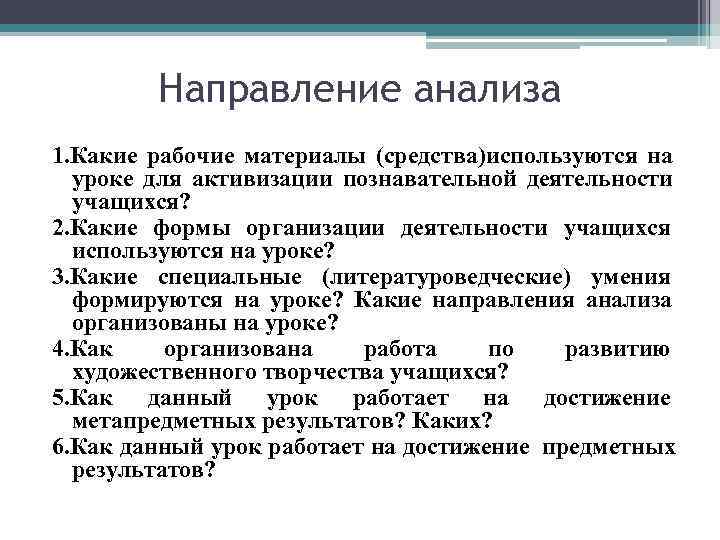 Направление анализа

1.Какие рабочие материалы (средства)используются на уроке для активизации познавательной деятельности учащихся?

2.Какие формы организации деятельности учащихся используются на уроке?

3.Какие специальные (литературоведческие) умения формируются на уроке? Какие направления анализа организованы на уроке?

4.Как организована работа по развитию художественного творчества учащихся?

5.Как данный урок работает на достижение метапредметных результатов? Каких?

6.Как данный урок работает на достижение предметных результатов?